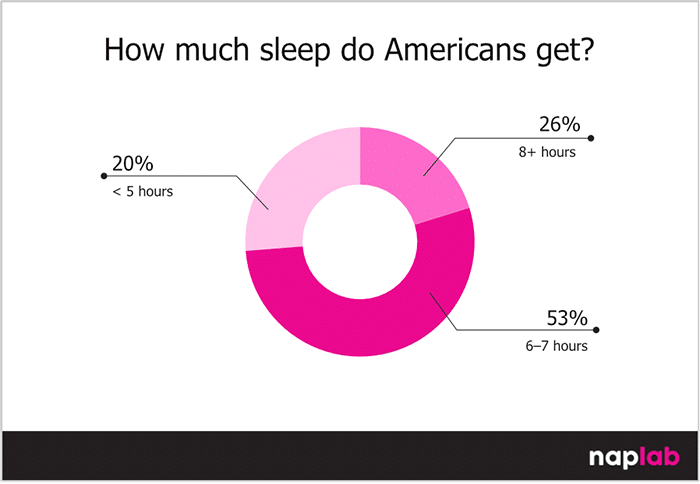 How much sleep do Americans get?

20%
< 5 hours

26%
8+ hours

53%
6–7 hours

naplab